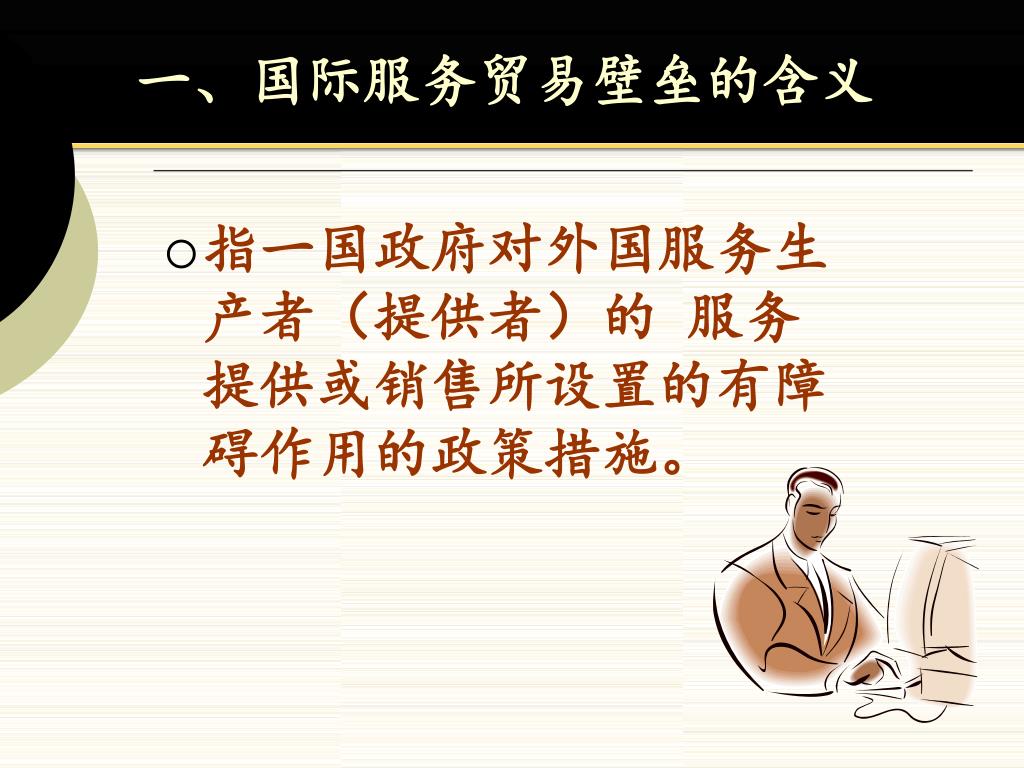 一、国际服务贸易壁垒的含义

○指一国政府对外国服务生产者（提供者）的 服务提供或销售所设置的有障碍作用的政策措施。